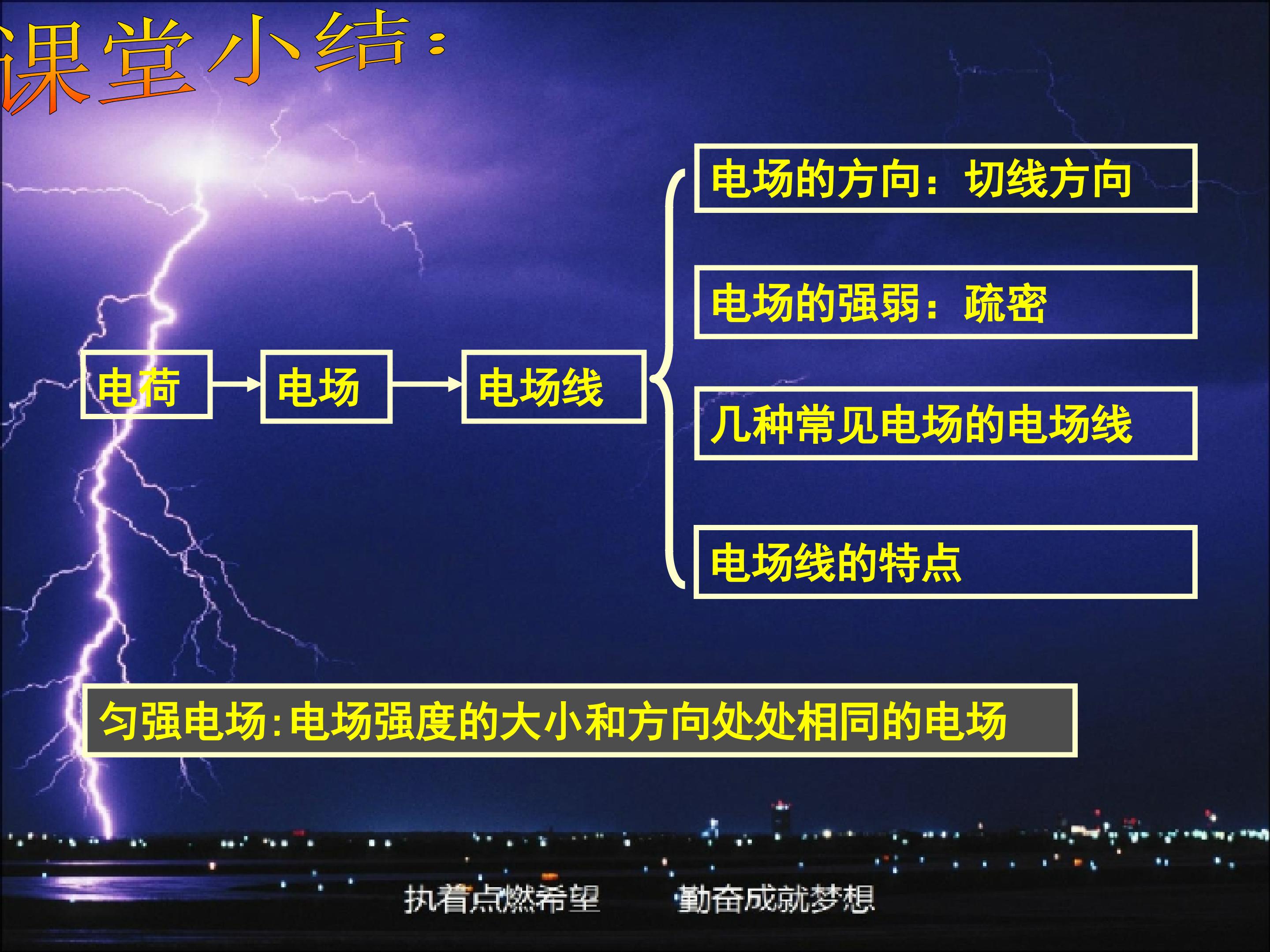 课堂小结：

电荷

电场

电场线

电场的方向：切线方向

电场的强弱：疏密

几种常见电场的电场线

电场线的特点

匀强电场:电场强度的大小和方向处处相同的电场

执着点燃希望 勤奋成就梦想